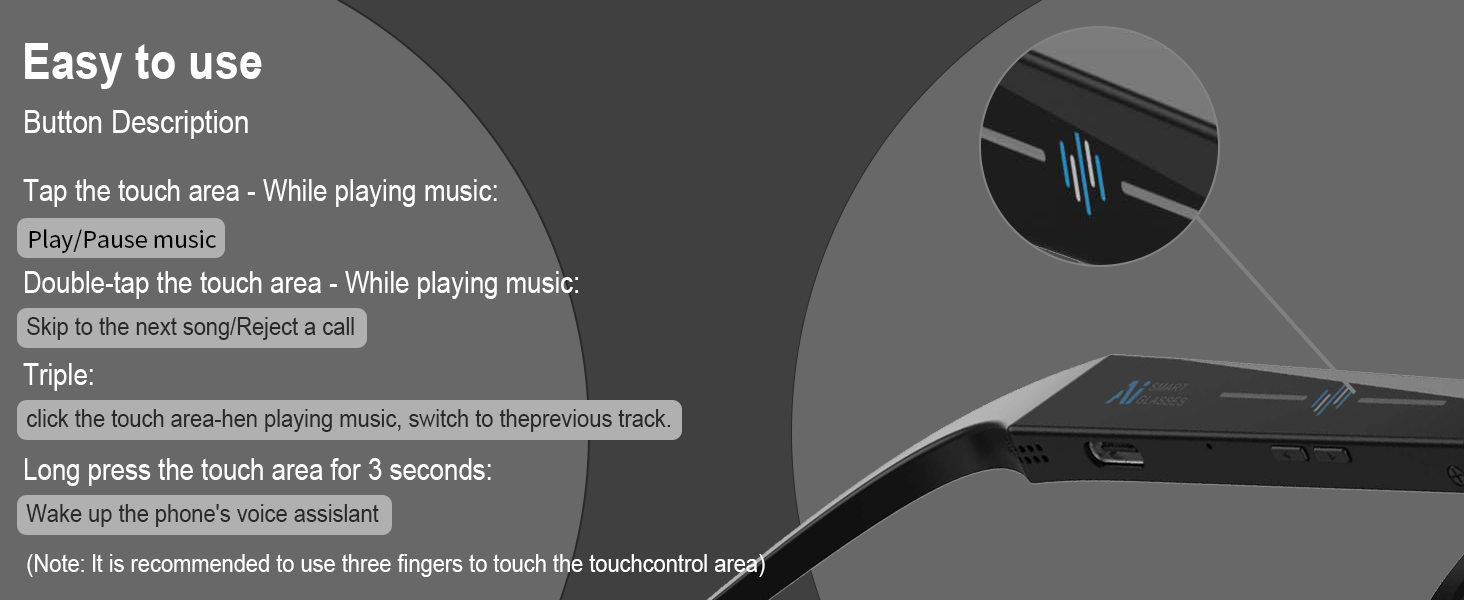 Easy to use

Button Description

Tap the touch area - While playing music:

Play/Pause music

Double-tap the touch area - While playing music:

Skip to the next song/Reject a call

Triple:

click the touch area-hen playing music, switch to theprevious track.

Long press the touch area for 3 seconds:

Wake up the phone's voice assislant

(Note: It is recommended to use three fingers to touch the touchcontrol area)

AI SMART GLASSES